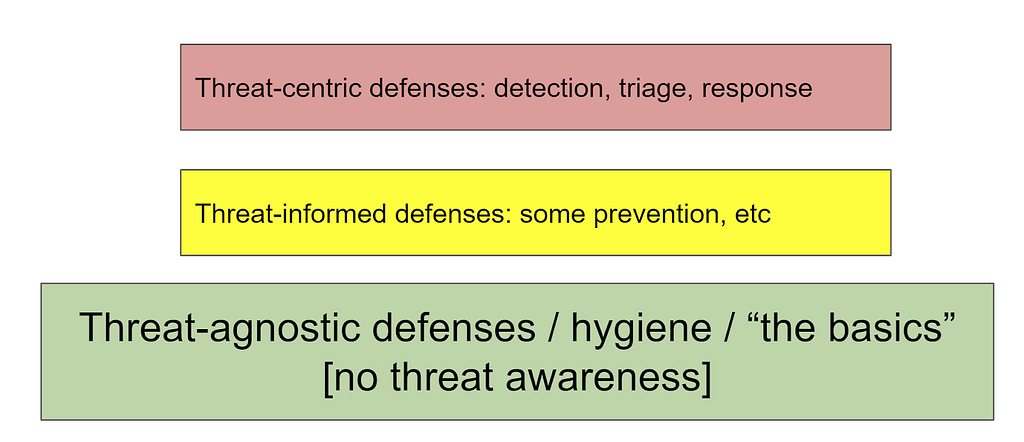 Threat-centric defenses: detection, triage, response

Threat-informed defenses: some prevention, etc

Threat-agnostic defenses / hygiene / “the basics” [no threat awareness]